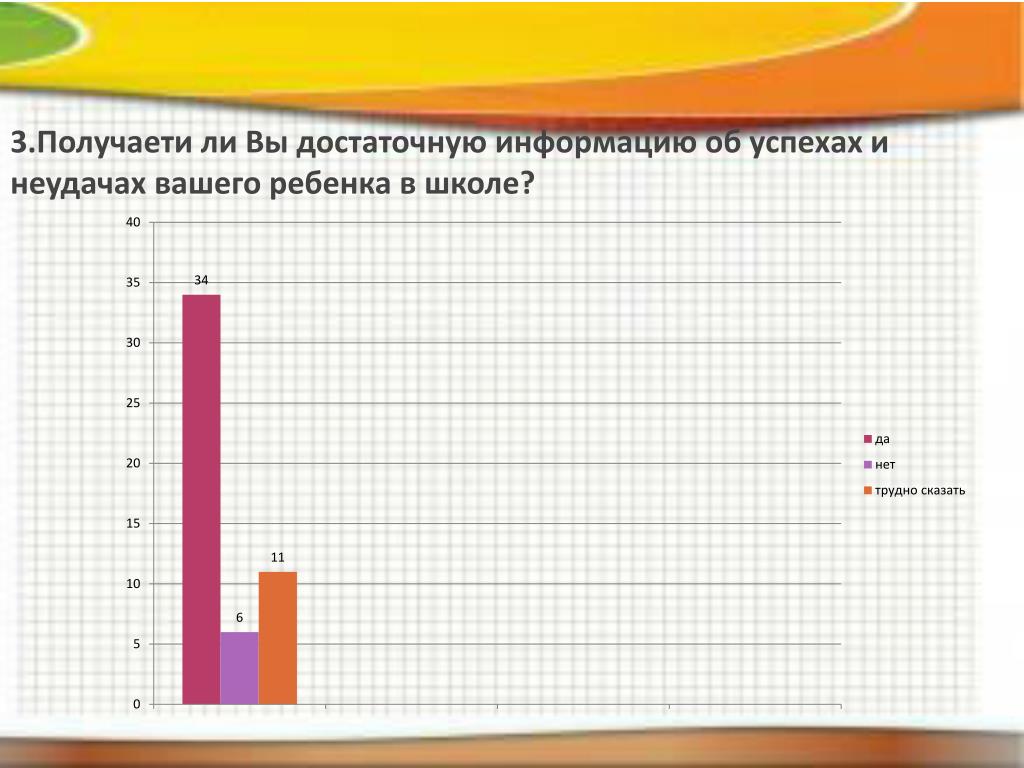 3.Получаети ли Вы достаточную информацию об успехах и неудачах вашего ребенка в школе?

40
35
30
25
20
15
10
5
0

34
6
11

да
нет
трудно сказать